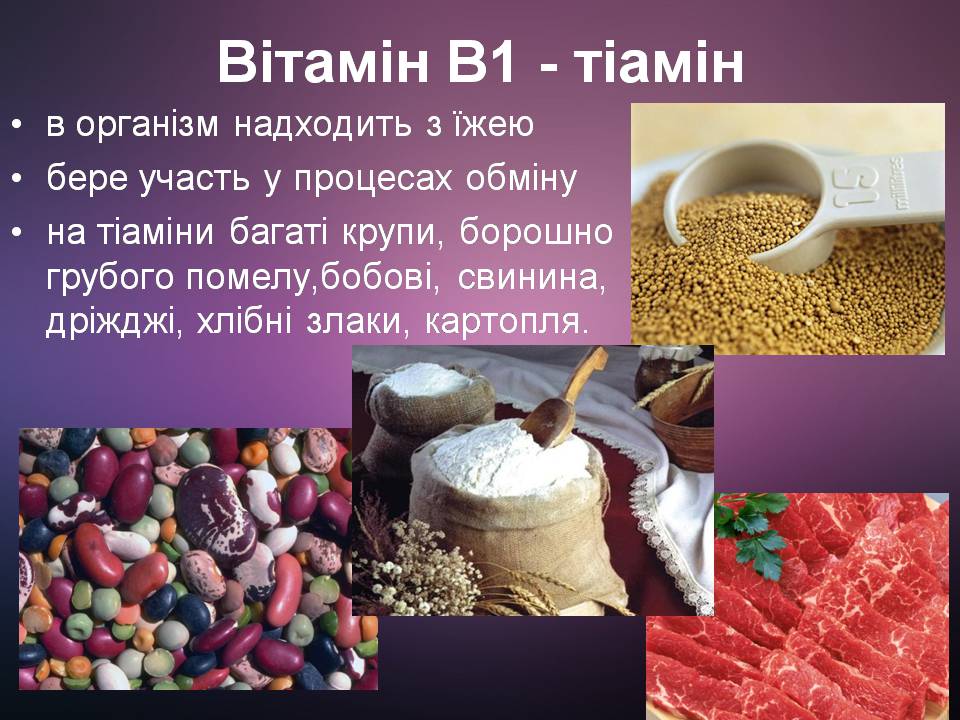 Вітамін В1 - тіамін

• в організм надходить з їжею
• бере участь у процесах обміну
• на тіаміни багаті крупи, борошно грубого помелу,бобові, свинина, дріжджі, хлібні злаки, картопля.

15 millilitres